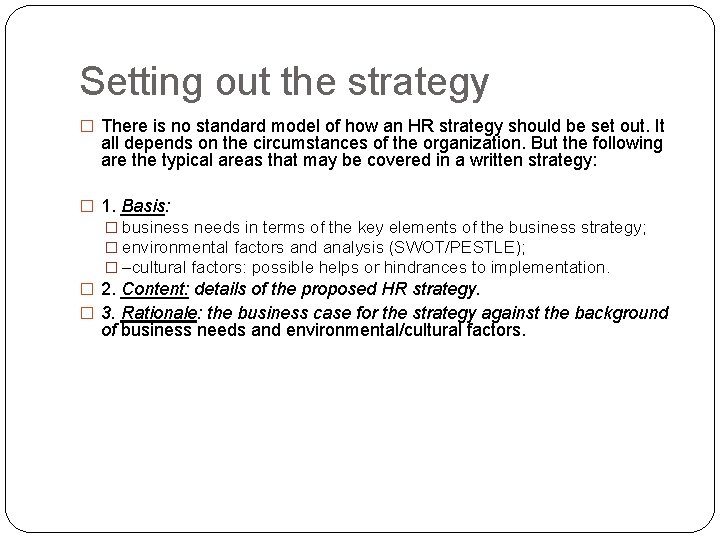 Setting out the strategy

□ There is no standard model of how an HR strategy should be set out. It all depends on the circumstances of the organization. But the following are the typical areas that may be covered in a written strategy:

□ 1. Basis:
□ business needs in terms of the key elements of the business strategy;
□ environmental factors and analysis (SWOT/PESTLE);
□ –cultural factors: possible helps or hindrances to implementation.

□ 2. Content: details of the proposed HR strategy.

□ 3. Rationale: the business case for the strategy against the background of business needs and environmental/cultural factors.